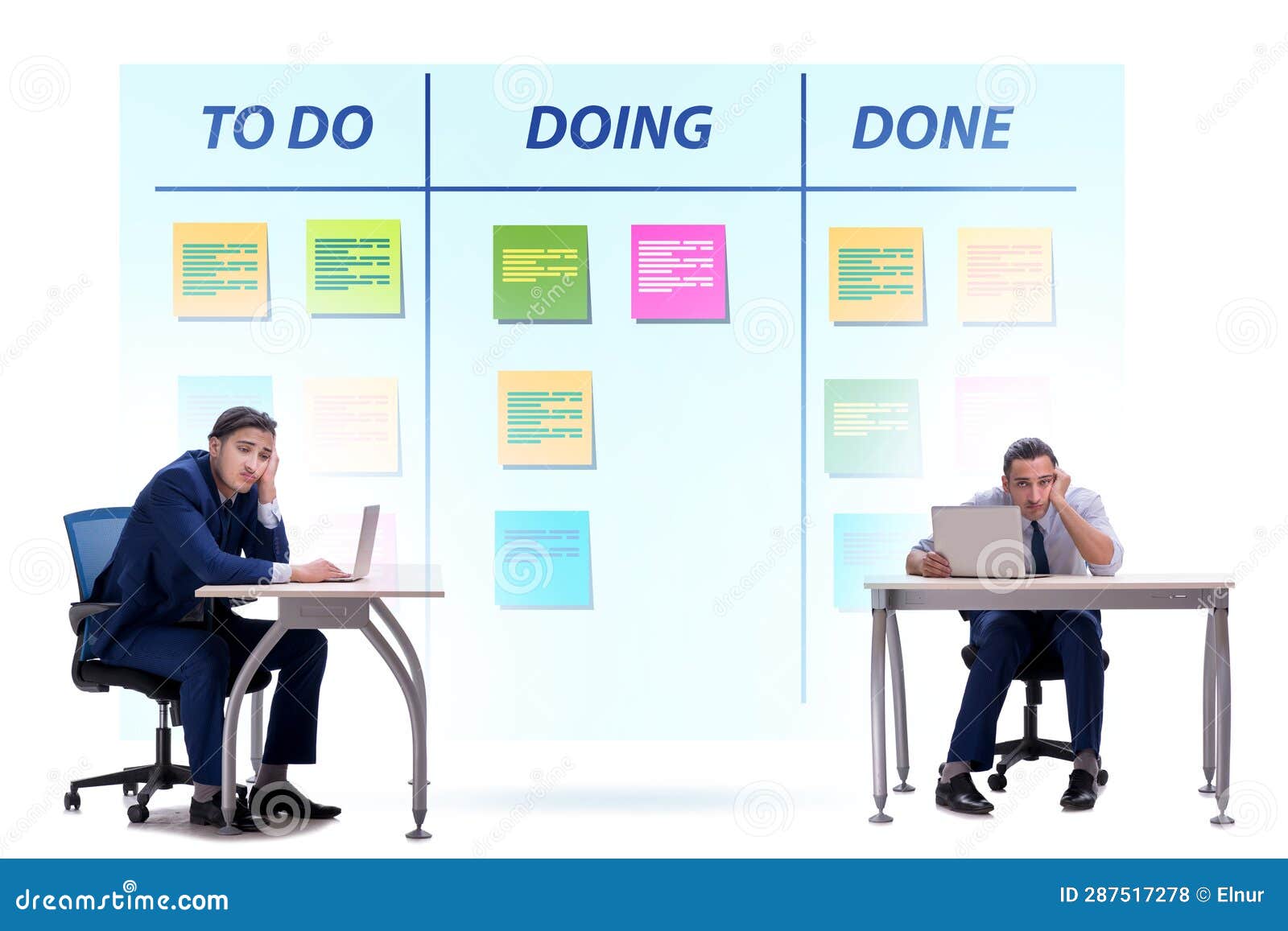 TO DO

DOING

DONE

dreamstime.com

ID 287517278 © Elnur